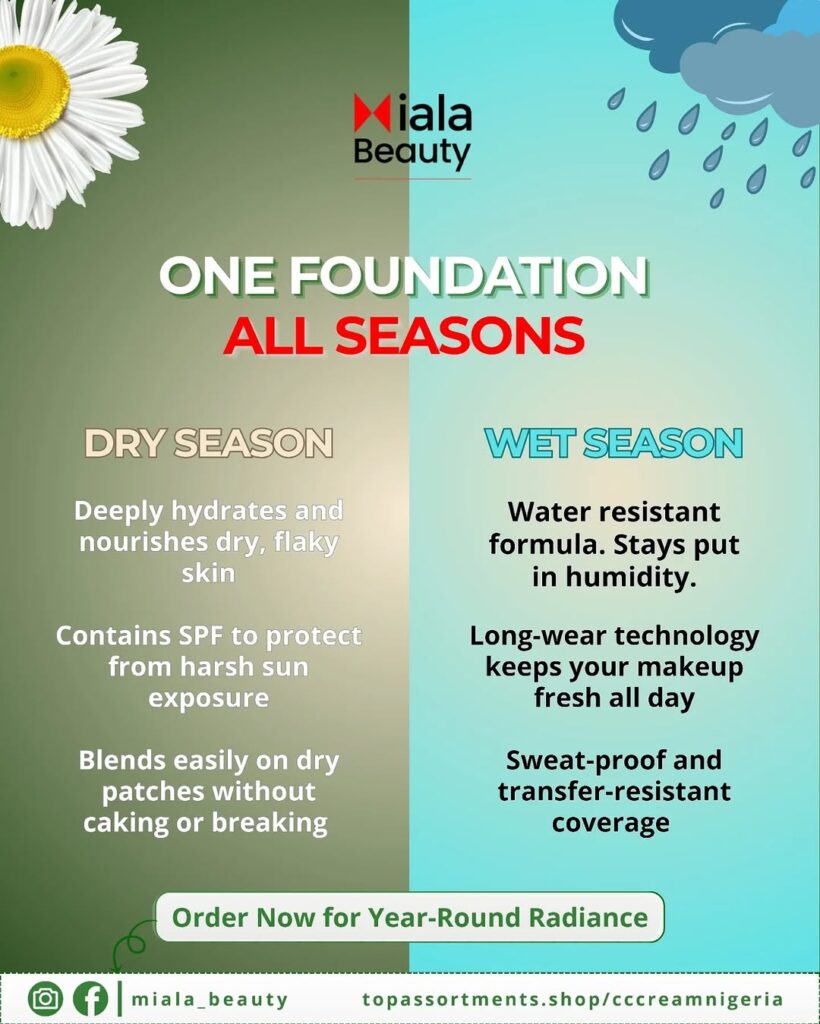 Miala Beauty

ONE FOUNDATION
ALL SEASONS

DRY SEASON

Deeply hydrates and nourishes dry, flaky skin

Contains SPF to protect from harsh sun exposure

Blends easily on dry patches without caking or breaking

WET SEASON

Water resistant formula. Stays put in humidity.

Long-wear technology keeps your makeup fresh all day

Sweat-proof and transfer-resistant coverage

Order Now for Year-Round Radiance

miala_beauty topassortments.shop/cccreamnigeria